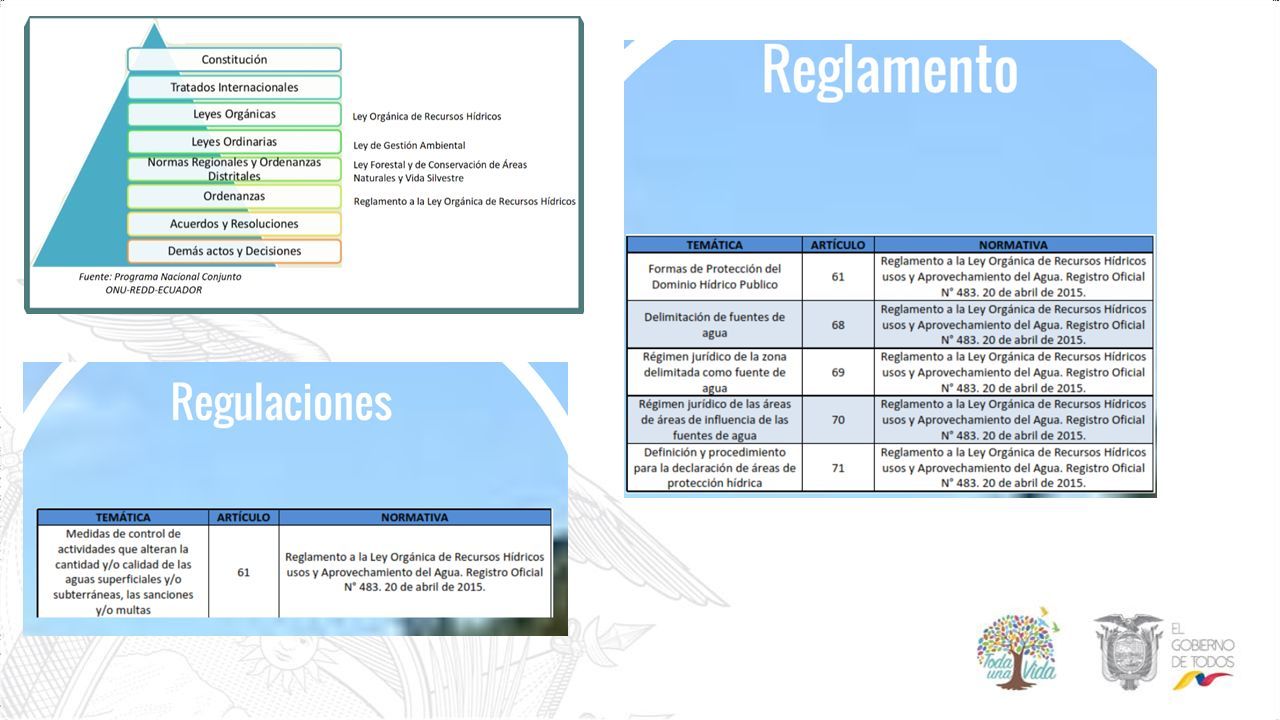 Constitución
Tratados Internacionales
Leyes Orgánicas
Leyes Ordinarias
Normas Regionales y Ordenanzas Distritales
Ordenanzas
Acuerdos y Resoluciones
Demás actos y Decisiones

Ley Orgánica de Recursos Hídricos
Ley de Gestión Ambiental
Ley Forestal y de Conservación de Áreas Naturales y Vida Silvestre
Reglamento a la Ley Orgánica de Recursos Hídricos

Fuente: Programa Nacional Conjunto ONU-REDD-ECUADOR

Regulaciones

| TEMÁTICA | ARTÍCULO | NORMATIVA |
|---|---|---|
| Medidas de control de actividades que alteran la cantidad y/o calidad de las aguas superficiales y/o subterráneas, las sanciones y/o multas | 61 | Reglamento a la Ley Orgánica de Recursos Hídricos usos y Aprovechamiento del Agua. Registro Oficial N° 483. 20 de abril de 2015. |

Reglamento

| TEMÁTICA | ARTÍCULO | NORMATIVA |
|---|---|---|
| Formas de Protección del Dominio Hídrico Publico | 61 | Reglamento a la Ley Orgánica de Recursos Hídricos usos y Aprovechamiento del Agua. Registro Oficial N° 483. 20 de abril de 2015. |
| Delimitación de fuentes de agua | 68 | Reglamento a la Ley Orgánica de Recursos Hídricos usos y Aprovechamiento del Agua. Registro Oficial N° 483. 20 de abril de 2015. |
| Régimen jurídico de la zona delimitada como fuente de agua | 69 | Reglamento a la Ley Orgánica de Recursos Hídricos usos y Aprovechamiento del Agua. Registro Oficial N° 483. 20 de abril de 2015. |
| Régimen jurídico de las áreas de áreas de influencia de las fuentes de agua | 70 | Reglamento a la Ley Orgánica de Recursos Hídricos usos y Aprovechamiento del Agua. Registro Oficial N° 483. 20 de abril de 2015. |
| Definición y procedimiento para la declaración de áreas de protección hídrica | 71 | Reglamento a la Ley Orgánica de Recursos Hídricos usos y Aprovechamiento del Agua. Registro Oficial N° 483. 20 de abril de 2015. |

Toda una Vida
EL GOBIERNO DE TODOS